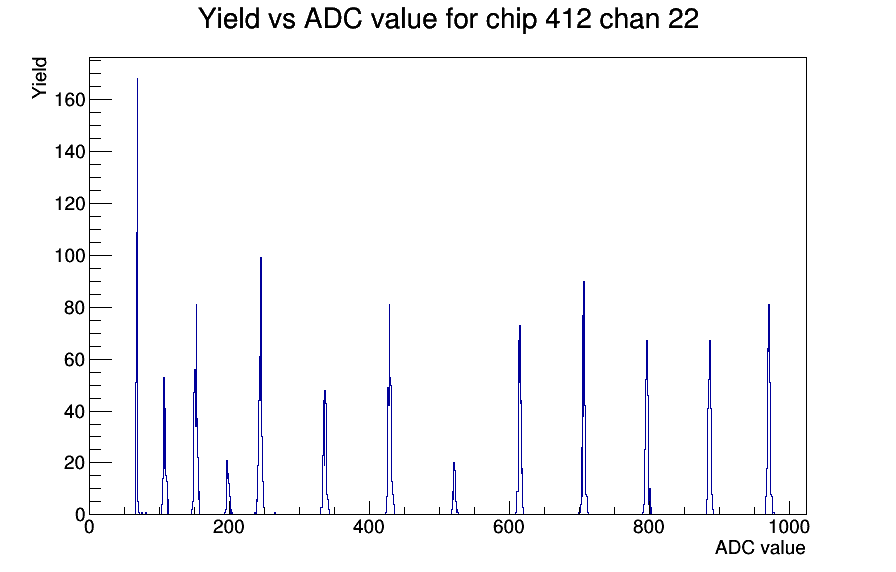 Yield vs ADC value for chip 412 chan 22

Yield

160
140
120
100
80
60
40
20
0

0
200
400
600
800
1000

ADC value